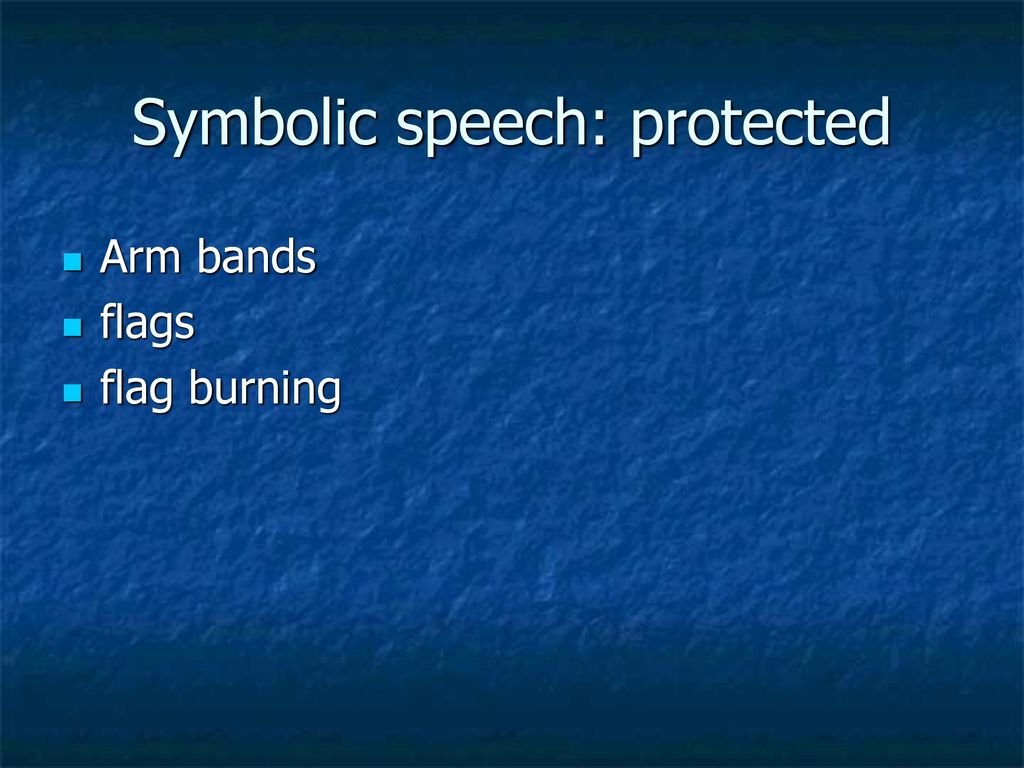 Symbolic speech: protected

- Arm bands
- flags
- flag burning